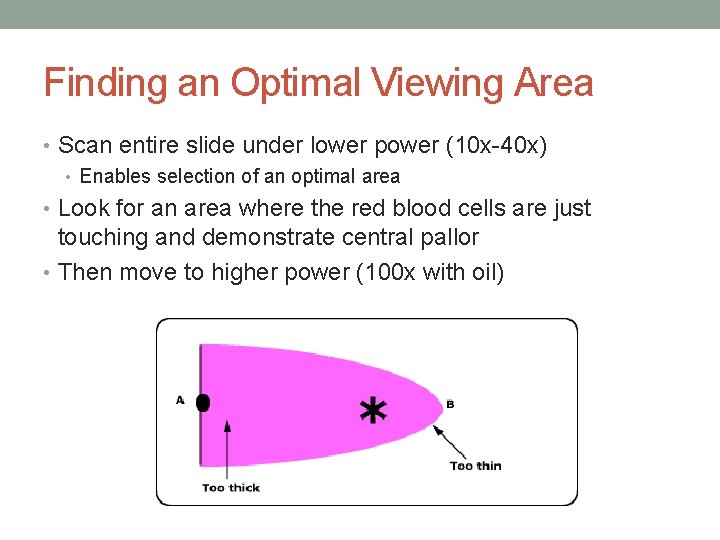 Finding an Optimal Viewing Area

• Scan entire slide under lower power (10x-40x)
  • Enables selection of an optimal area
• Look for an area where the red blood cells are just touching and demonstrate central pallor
• Then move to higher power (100x with oil)

A

*

B

Too thin

Too thick